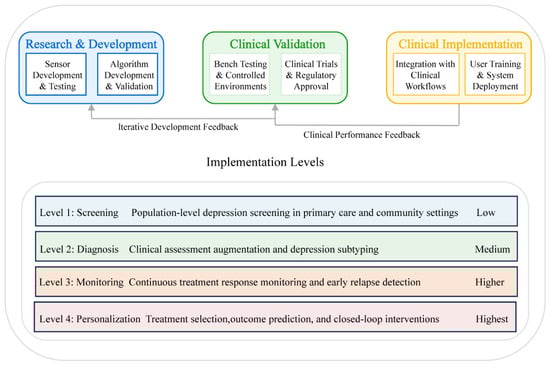 Research & Development

Sensor Development & Testing

Algorithm Development & Validation

Clinical Validation

Bench Testing & Controlled Environments

Clinical Trials & Regulatory Approval

Clinical Implementation

Integration with Clinical Workflows

User Training & System Deployment

Iterative Development Feedback

Clinical Performance Feedback

Implementation Levels

Level 1: Screening Population-level depression screening in primary care and community settings Low

Level 2: Diagnosis Clinical assessment augmentation and depression subtyping Medium

Level 3: Monitoring Continuous treatment response monitoring and early relapse detection Higher

Level 4: Personalization Treatment selection,outcome prediction, and closed-loop interventions Highest